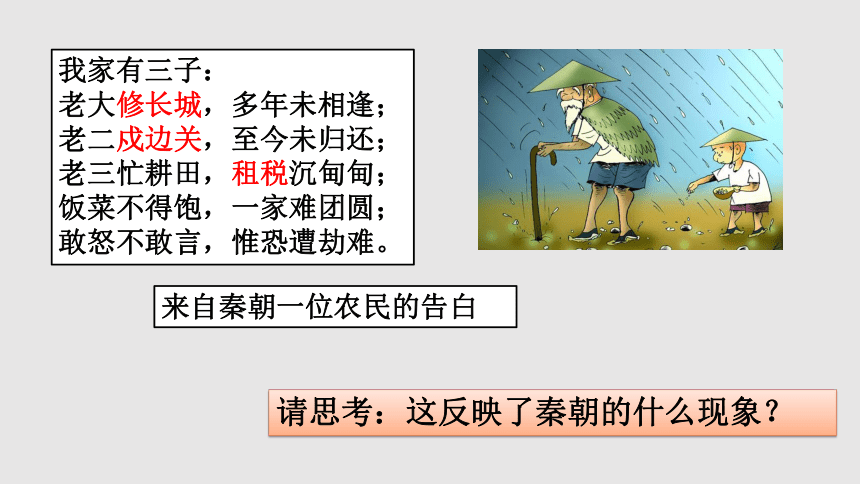 我家有三子：
老大修长城，多年未相逢；
老二戍边关，至今未归还；
老三忙耕田，租税沉甸甸；
饭菜不得饱，一家难团圆；
敢怒不敢言，惟恐遭劫难。

来自秦朝一位农民的告白

请思考：这反映了秦朝的什么现象？